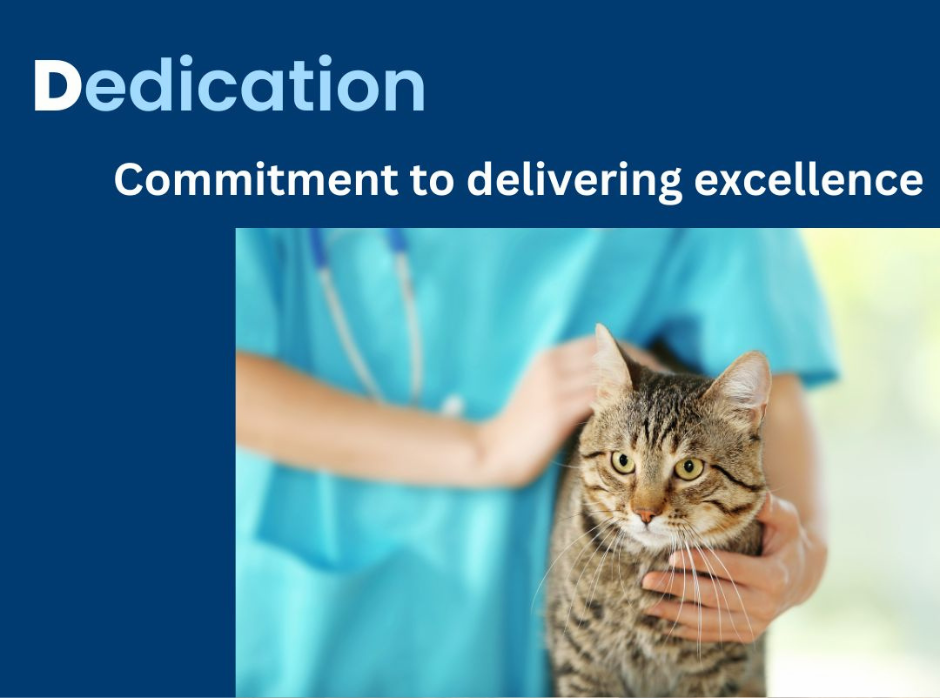 Dedication

Commitment to delivering excellence